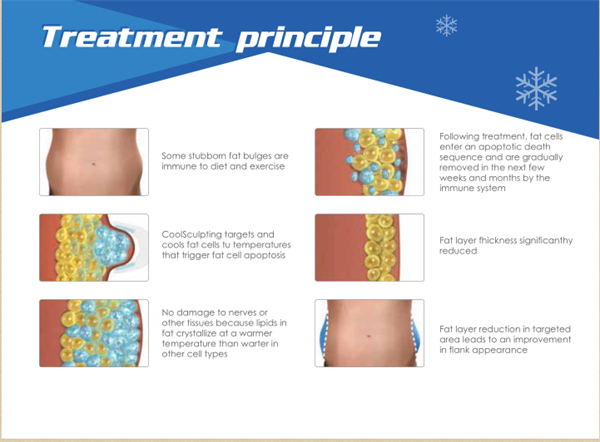 Treatment principle

Some stubborn fat bulges are immune to diet and exercise

CoolSculpting targets and cools fat cells tu temperatures that trigger fat cell apoptosis

No damage to nerves or other tissues because lipids in fat crystallize at a warmer temperature than warter in other cell types

Following treatment, fat cells enter an apoptotic death sequence and are gradually removed in the next few weeks and months by the immune system

Fat layer fhickness significanthy reduced

Fat layer reduction in targeted area leads to an improvement in flank appearance